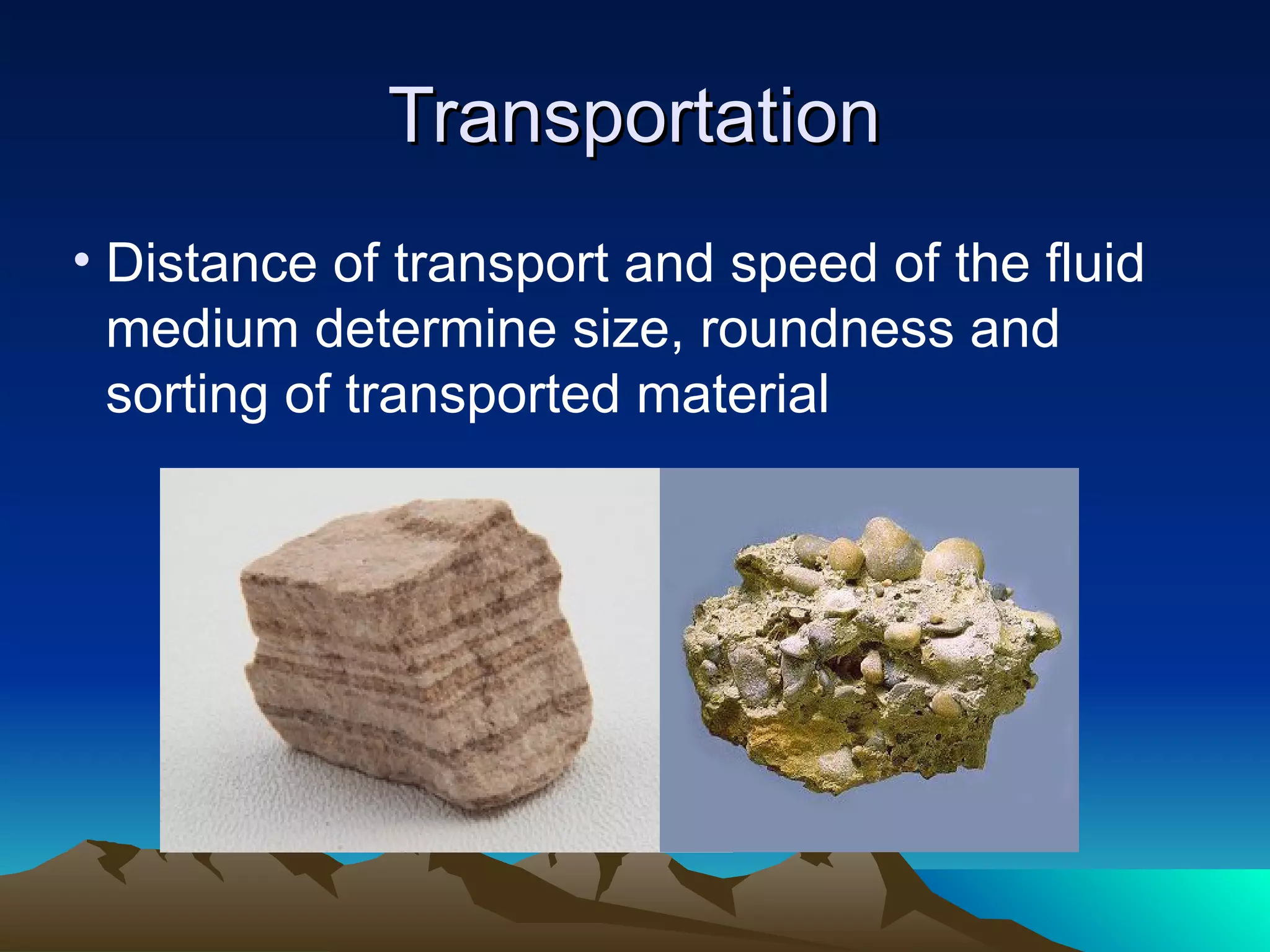 Transportation

• Distance of transport and speed of the fluid medium determine size, roundness and sorting of transported material